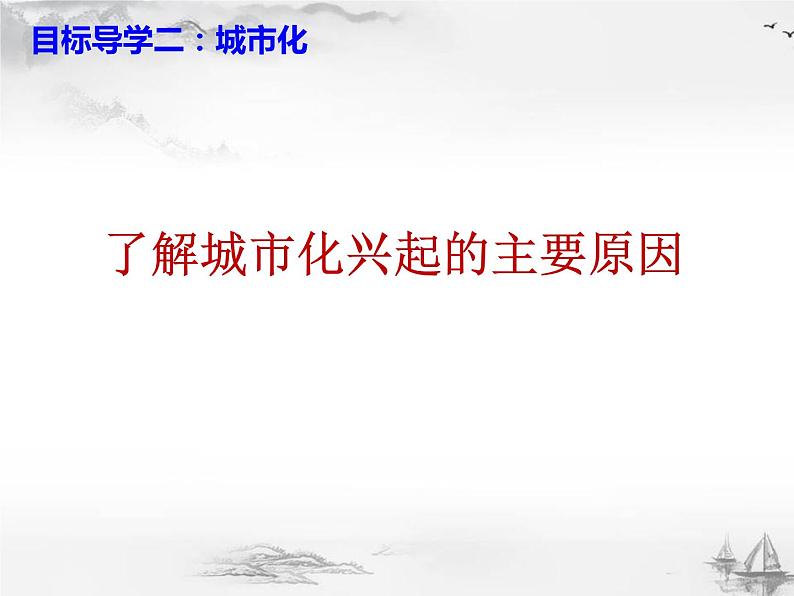 目标导学二：城市化

了解城市化兴起的主要原因